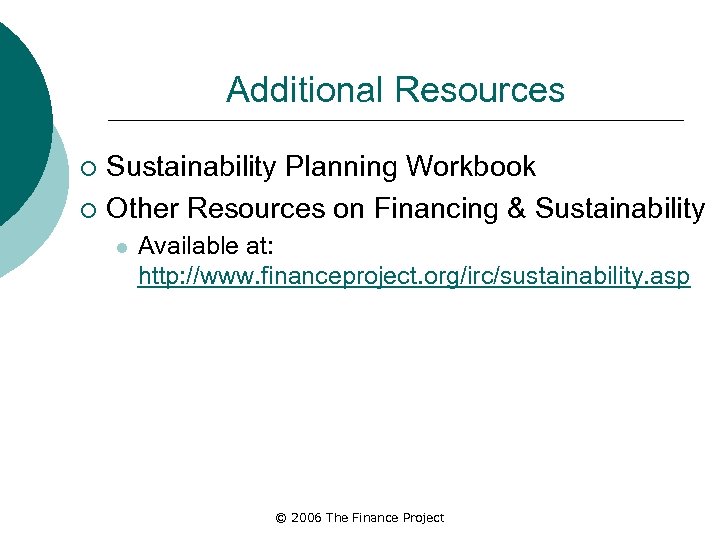 Additional Resources

Sustainability Planning Workbook

Other Resources on Financing & Sustainability

Available at: http://www.financeproject.org/irc/sustainability.asp

© 2006 The Finance Project